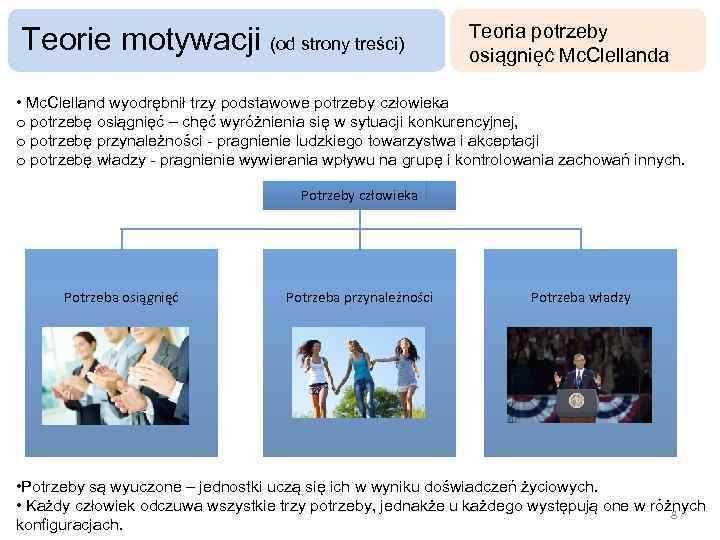 Teorie motywacji (od strony treści)

Teoria potrzeby osiągnięć McClellanda

• McClelland wyodrębnił trzy podstawowe potrzeby człowieka
o potrzebę osiągnięć – chęć wyróżnienia się w sytuacji konkurencyjnej,
o potrzebę przynależności - pragnienie ludzkiego towarzystwa i akceptacji
o potrzebę władzy - pragnienie wywierania wpływu na grupę i kontrolowania zachowań innych.

Potrzeby człowieka

Potrzeba osiągnięć

Potrzeba przynależności

Potrzeba władzy

•Potrzeby są wyuczone – jednostki uczą się ich w wyniku doświadczeń życiowych.
• Każdy człowiek odczuwa wszystkie trzy potrzeby, jednakże u każdego występują one w różnych konfiguracjach.

8